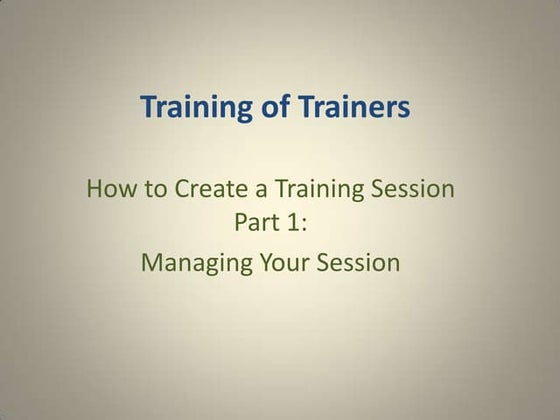 Training of Trainers

How to Create a Training Session Part 1:

Managing Your Session